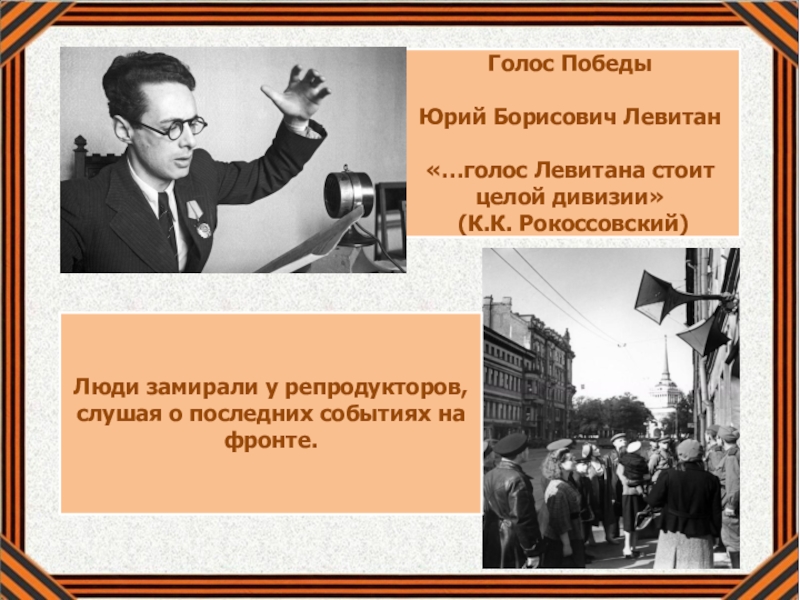 Голос Победы

Юрий Борисович Левитан

«…голос Левитана стоит целой дивизии»
(К.К. Рокоссовский)

Люди замирали у репродукторов, слушая о последних событиях на фронте.